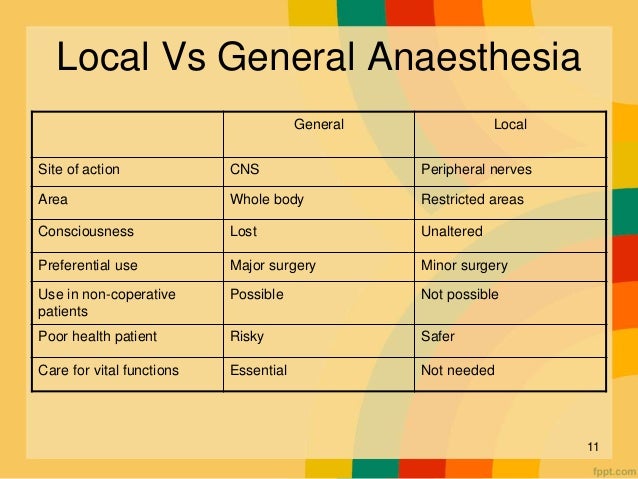 Local Vs General Anaesthesia

| | General | Local |
|---|---|---|
| Site of action | CNS | Peripheral nerves |
| Area | Whole body | Restricted areas |
| Consciousness | Lost | Unaltered |
| Preferential use | Major surgery | Minor surgery |
| Use in non-coperative patients | Possible | Not possible |
| Poor health patient | Risky | Safer |
| Care for vital functions | Essential | Not needed |

11

fppt.com